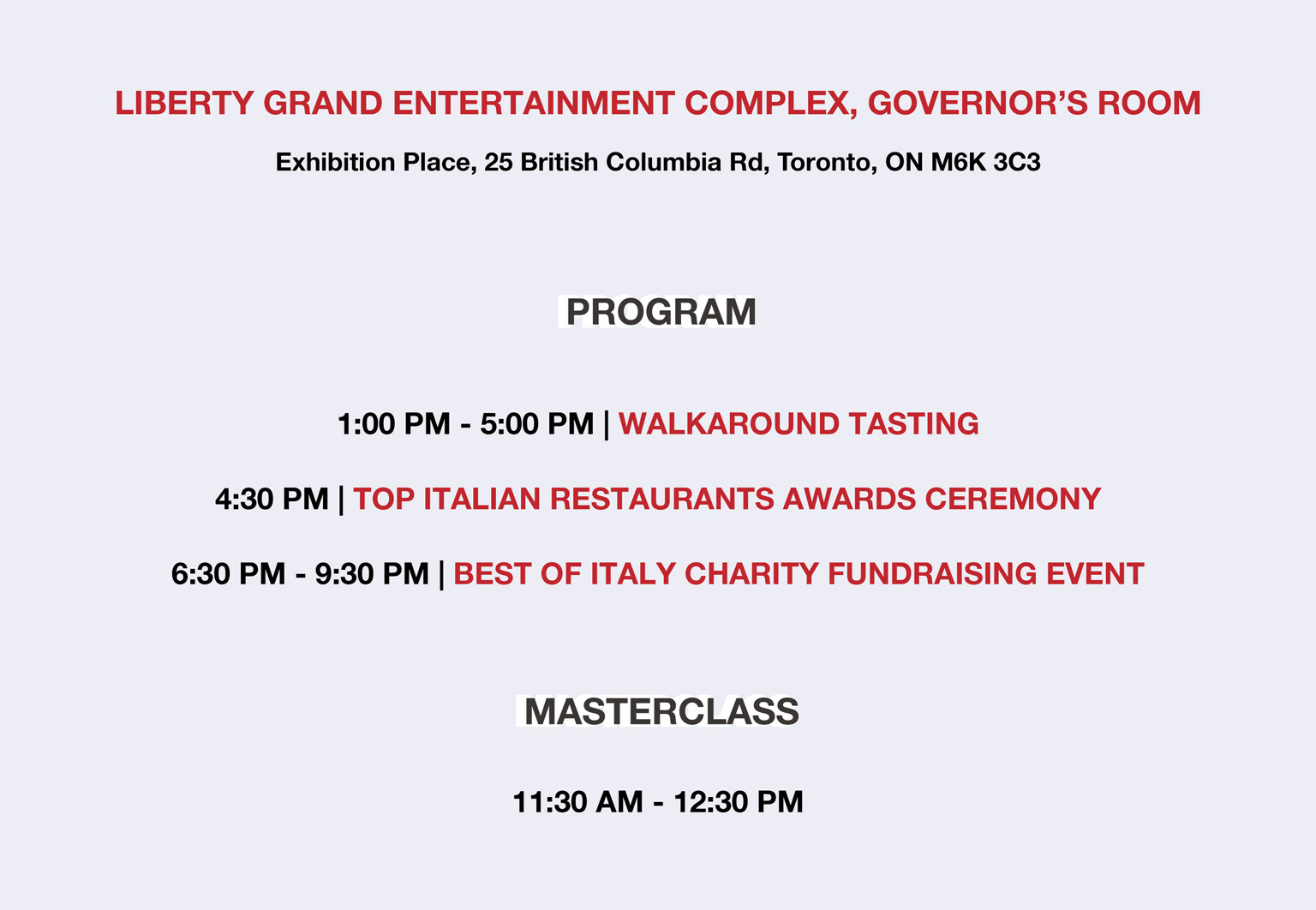 LIBERTY GRAND ENTERTAINMENT COMPLEX, GOVERNOR'S ROOM

Exhibition Place, 25 British Columbia Rd, Toronto, ON M6K 3C3

PROGRAM

1:00 PM - 5:00 PM | WALKAROUND TASTING

4:30 PM | TOP ITALIAN RESTAURANTS AWARDS CEREMONY

6:30 PM - 9:30 PM | BEST OF ITALY CHARITY FUNDRAISING EVENT

MASTERCLASS

11:30 AM - 12:30 PM